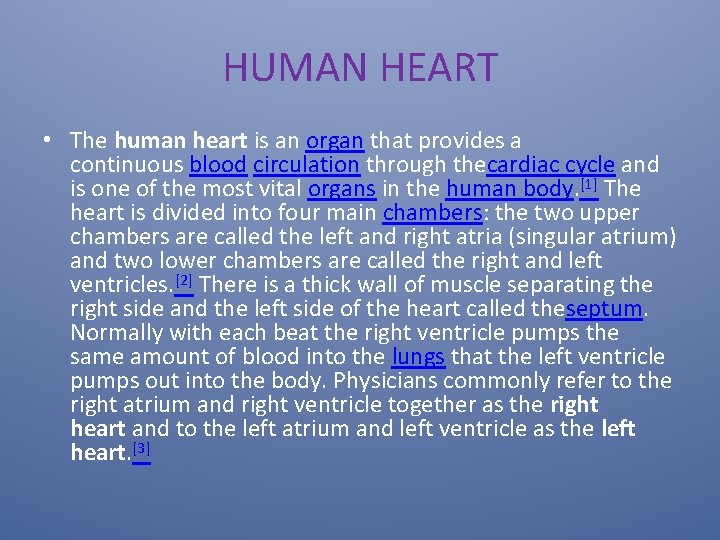 HUMAN HEART

• The human heart is an organ that provides a continuous blood circulation through thecardiac cycle and is one of the most vital organs in the human body.[1] The heart is divided into four main chambers: the two upper chambers are called the left and right atria (singular atrium) and two lower chambers are called the right and left ventricles.[2] There is a thick wall of muscle separating the right side and the left side of the heart called theseptum. Normally with each beat the right ventricle pumps the same amount of blood into the lungs that the left ventricle pumps out into the body. Physicians commonly refer to the right atrium and right ventricle together as the right heart and to the left atrium and left ventricle as the left heart.[3]